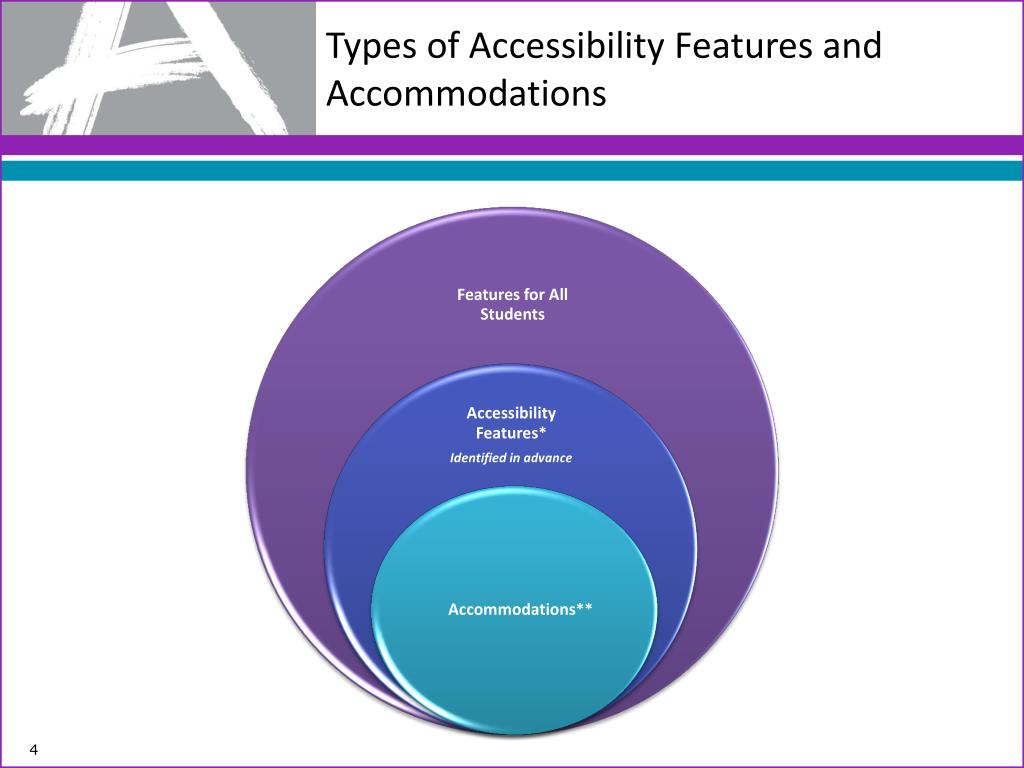 Types of Accessibility Features and Accommodations

Features for All Students

Accessibility Features*
Identified in advance

Accommodations**

4